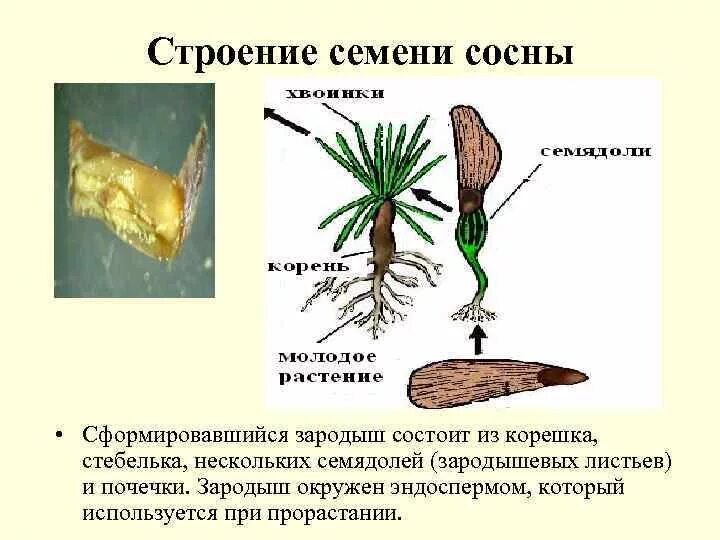 Строение семени сосны

хвоинки

семядоли

корень

молодое растение

• Сформировавшийся зародыш состоит из корешка, стебелька, нескольких семядолей (зародышевых листьев) и почечки. Зародыш окружен эндоспермом, который используется при прорастании.